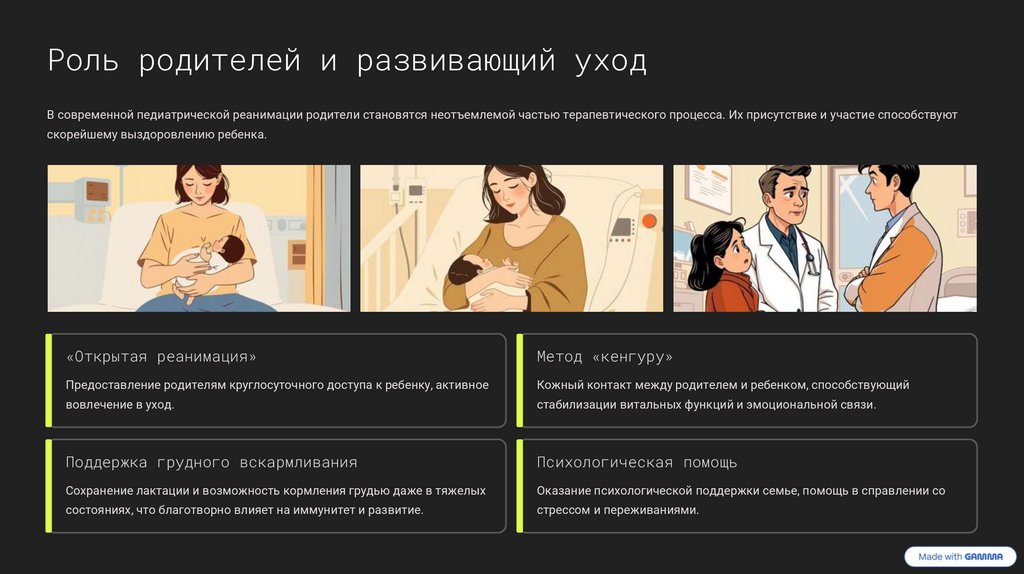 Роль родителей и развивающий уход

В современной педиатрической реанимации родители становятся неотъемлемой частью терапевтического процесса. Их присутствие и участие способствуют скорейшему выздоровлению ребенка.

«Открытая реанимация»

Предоставление родителям круглосуточного доступа к ребенку, активное вовлечение в уход.

Метод «кенгуру»

Кожный контакт между родителем и ребенком, способствующий стабилизации витальных функций и эмоциональной связи.

Поддержка грудного вскармливания

Сохранение лактации и возможность кормления грудью даже в тяжелых состояниях, что благотворно влияет на иммунитет и развитие.

Психологическая помощь

Оказание психологической поддержки семье, помощь в справлении со стрессом и переживаниями.

Made with GAMMA